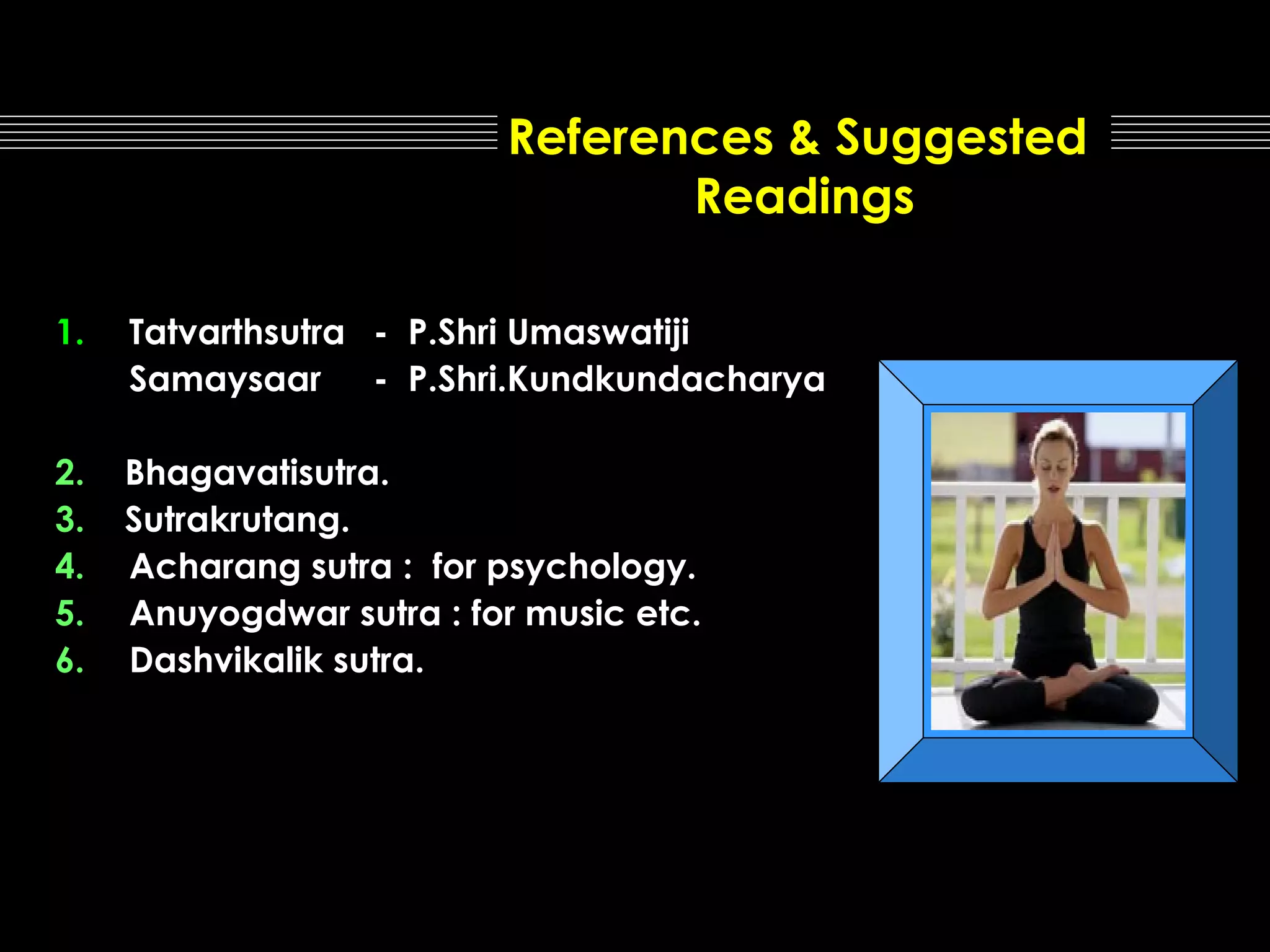 References & Suggested Readings

1. Tatvarthsutra - P.Shri Umaswatiji
Samaysaar - P.Shri.Kundkundacharya

2. Bhagavatisutra.
3. Sutrakrutang.
4. Acharang sutra : for psychology.
5. Anuyogdwar sutra : for music etc.
6. Dashvikalik sutra.